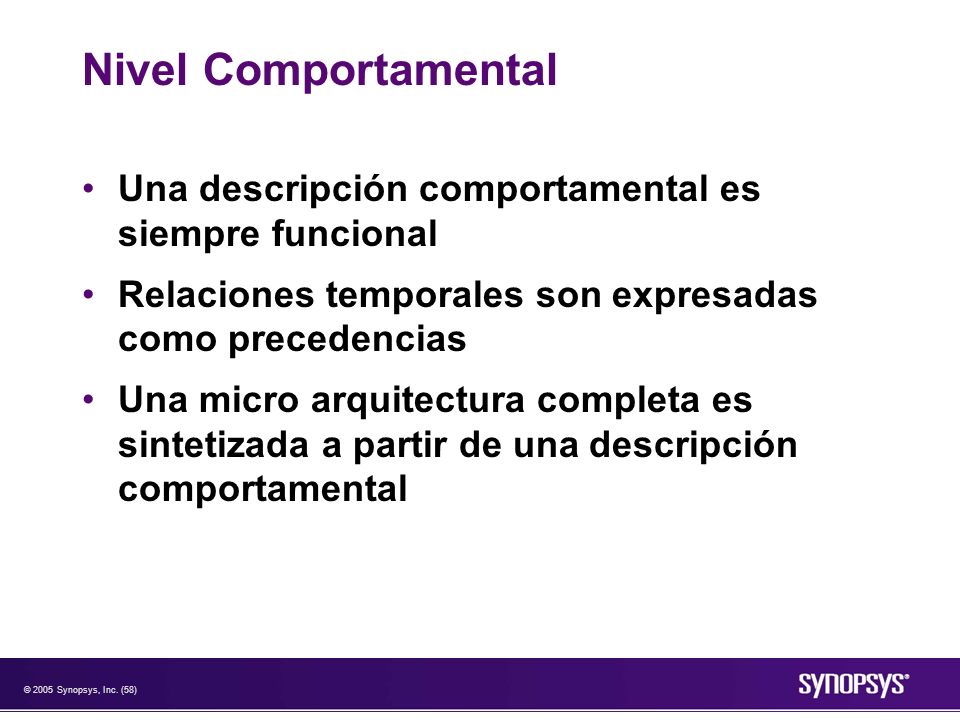 Nivel Comportamental

• Una descripción comportamental es siempre funcional

• Relaciones temporales son expresadas como precedencias

• Una micro arquitectura completa es sintetizada a partir de una descripción comportamental

© 2005 Synopsys, Inc. (58)

SYNOPSYS®